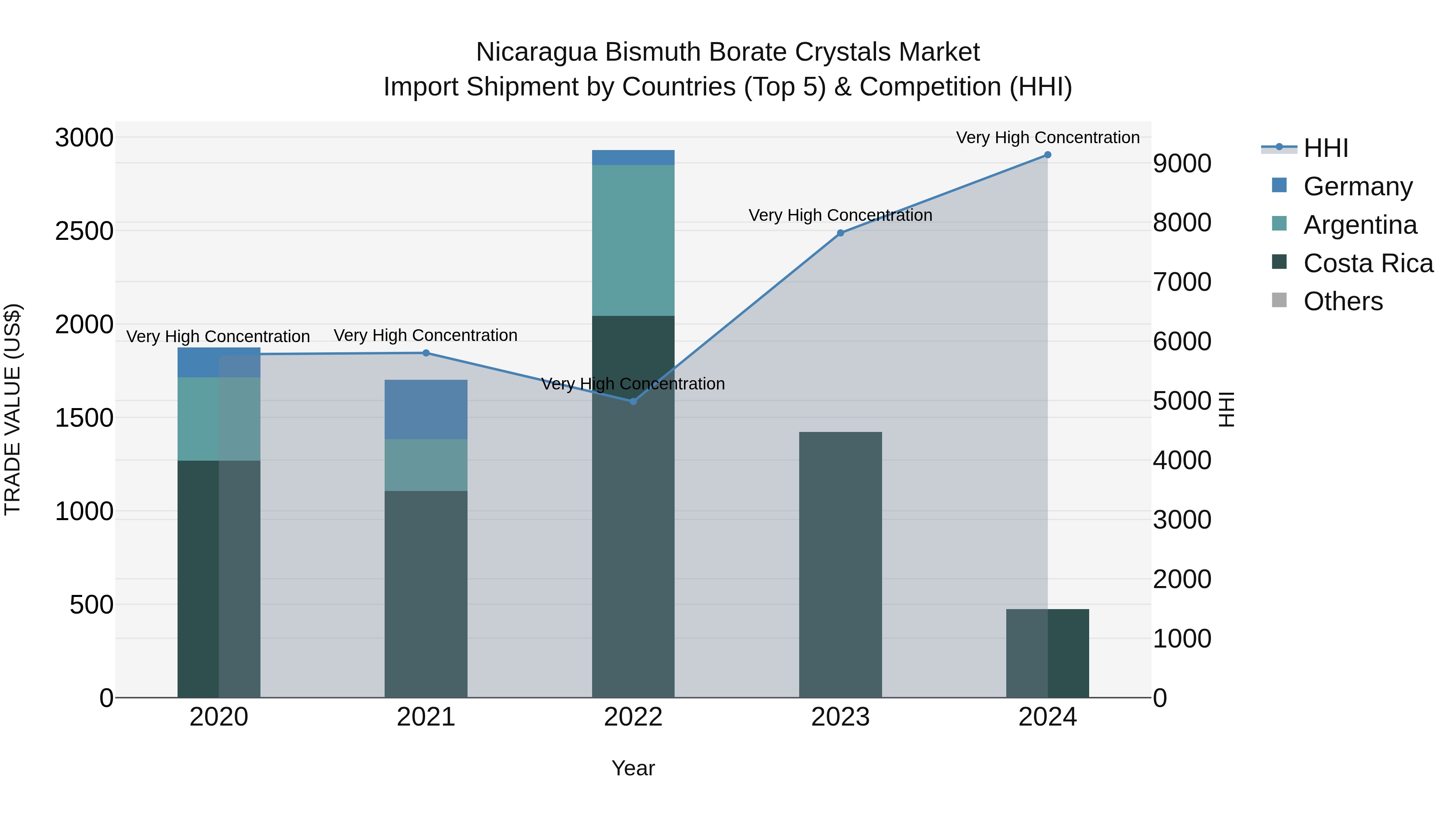 Nicaragua Bismuth Borate Crystals Market
Import Shipment by Countries (Top 5) & Competition (HHI)

TRADE VALUE (US$)

3000
2500
2000
1500
1000
500
0

Very High Concentration
Very High Concentration
Very High Concentration
Very High Concentration
Very High Concentration

2020
2021
2022
2023
2024

Year

9000
8000
7000
6000
5000
4000
3000
2000
1000
0

HHI

HHI
Germany
Argentina
Costa Rica
Others